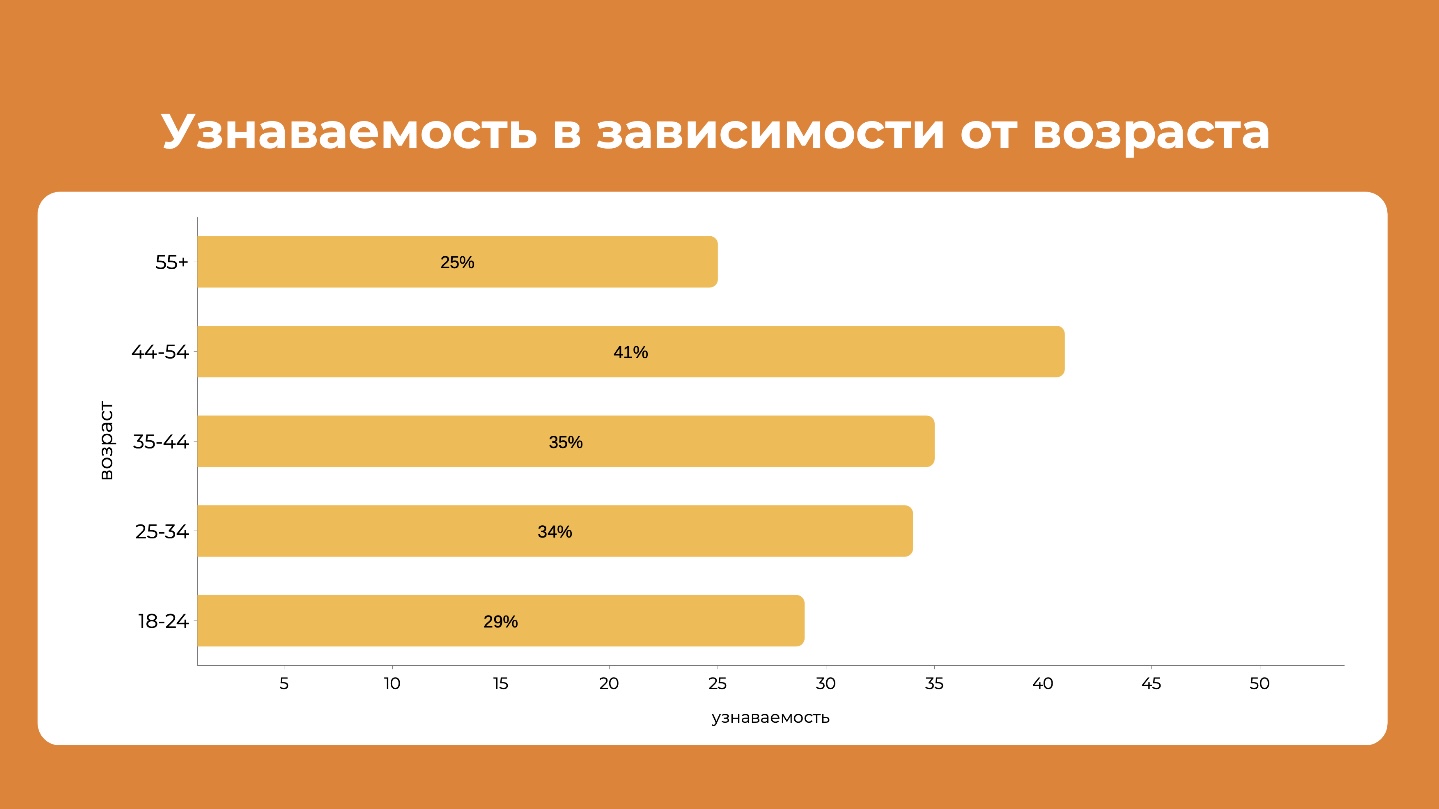 Узнаваемость в зависимости от возраста

возраст

55+
25%

44-54
41%

35-44
35%

25-34
34%

18-24
29%

5 10 15 20 25 30 35 40 45 50

узнаваемость